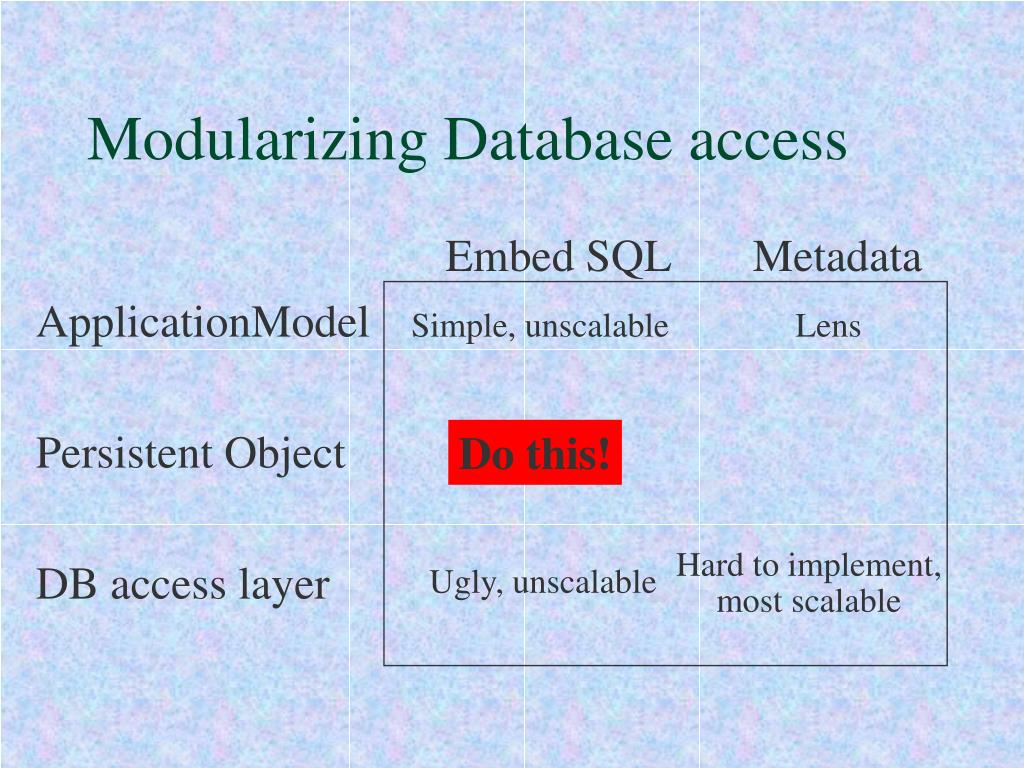 Modularizing Database access

| | Embed SQL | Metadata |
|---|---|---|
| ApplicationModel | Simple, unscalable | Lens |
| Persistent Object | Do this! | |
| DB access layer | Ugly, unscalable | Hard to implement, most scalable |